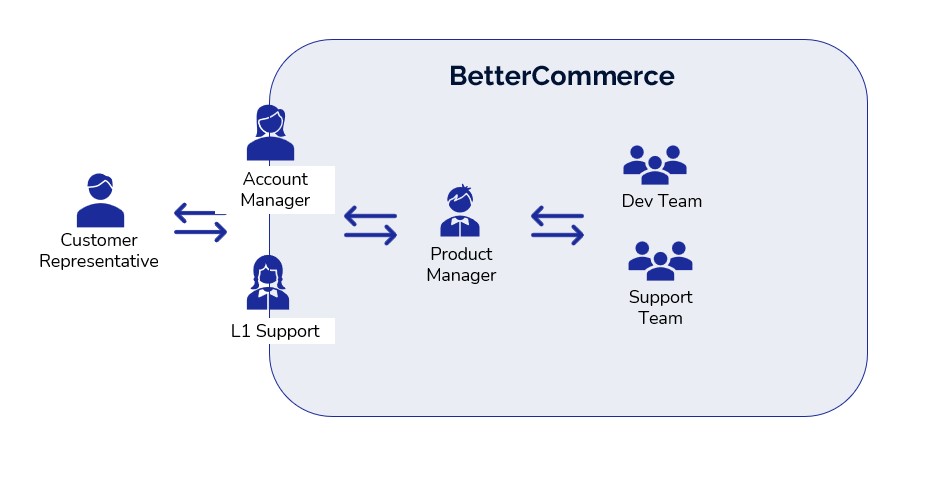 BetterCommerce

Customer Representative

Account Manager

L1 Support

Product Manager

Dev Team

Support Team